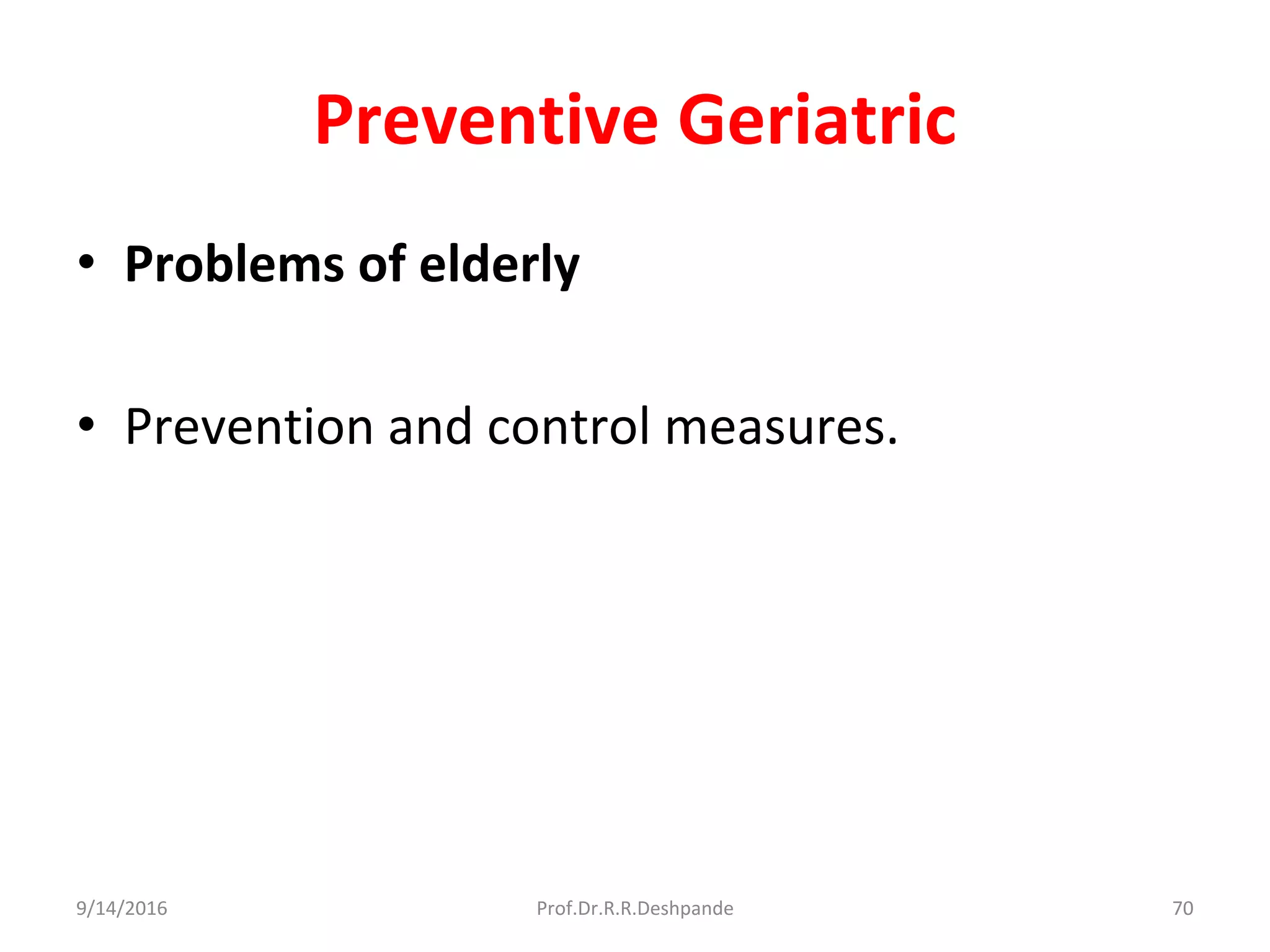 Preventive Geriatric

• Problems of elderly

• Prevention and control measures.

9/14/2016 Prof.Dr.R.R.Deshpande 70